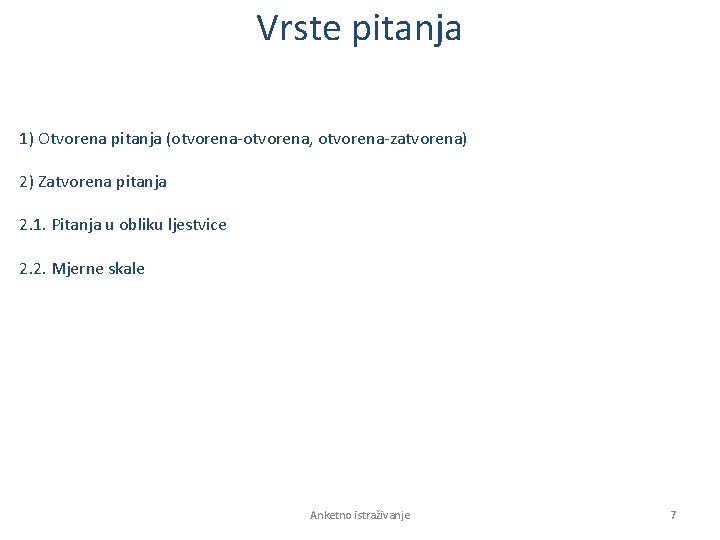 Vrste pitanja

1) Otvorena pitanja (otvorena-otvorena, otvorena-zatvorena)

2) Zatvorena pitanja

2.1. Pitanja u obliku ljestvice

2.2. Mjerne skale

Anketno istraživanje

7